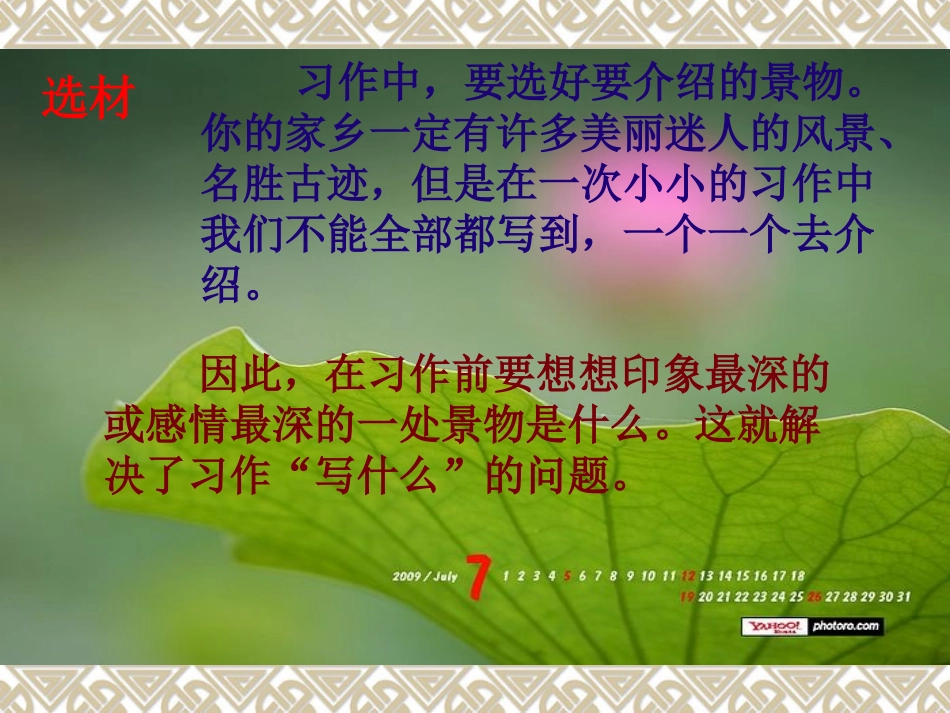 选材

习作中，要选好要介绍的景物。你的家乡一定有许多美丽迷人的风景、名胜古迹，但是在一次小小的习作中我们不能全部都写到，一个一个去介绍。

因此，在习作前要想想印象最深的或感情最深的一处景物是什么。这就解决了习作“写什么”的问题。

2009 / July 7 1 2 3 4 5 6 7 8 9 10 11 12 13 14 15 16 17 18 19 20 21 22 23 24 25 26 27 28 29 30 31

YAHOO! photoro.com